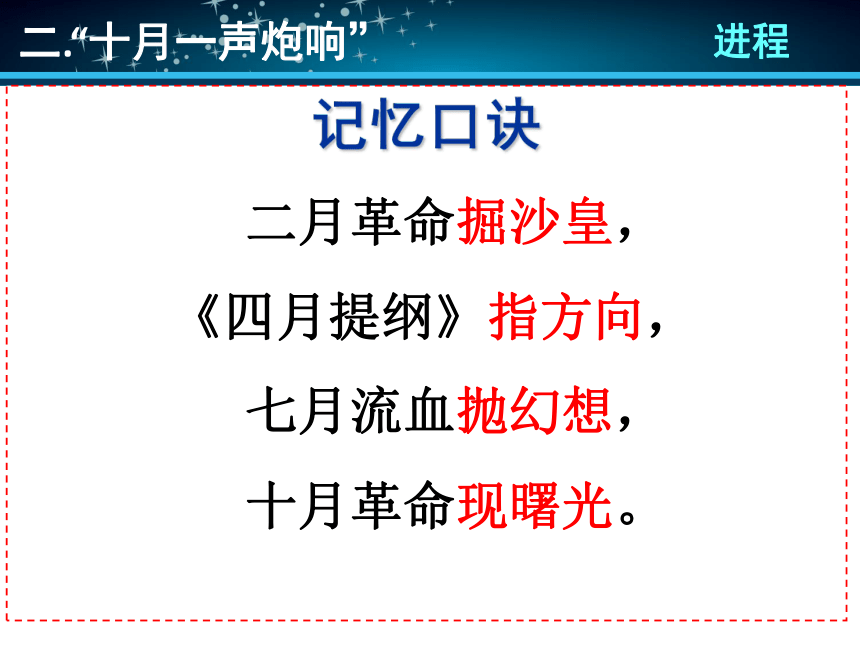 二.“十月一声炮响”

进程

记忆口诀

二月革命掘沙皇，

《四月提纲》指方向，

七月流血抛幻想，

十月革命现曙光。